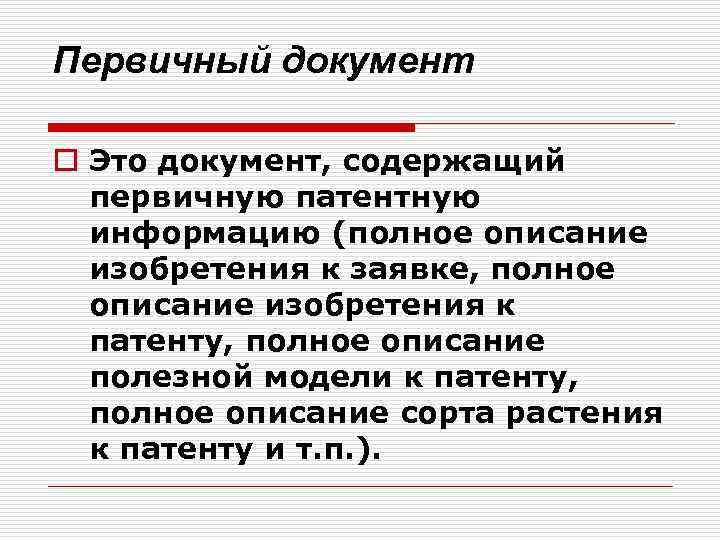 Первичный документ

Это документ, содержащий первичную патентную информацию (полное описание изобретения к заявке, полное описание изобретения к патенту, полное описание полезной модели к патенту, полное описание сорта растения к патенту и т.п.).